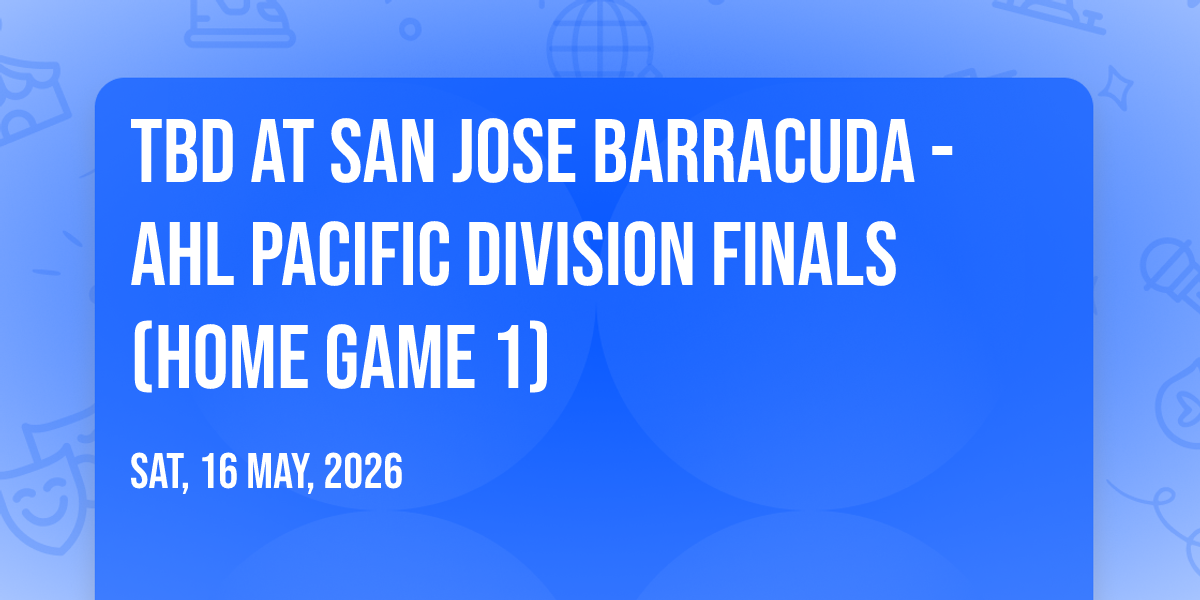 TBD AT SAN JOSE BARRACUDA - AHL PACIFIC DIVISION FINALS (HOME GAME 1)

SAT, 16 MAY, 2026